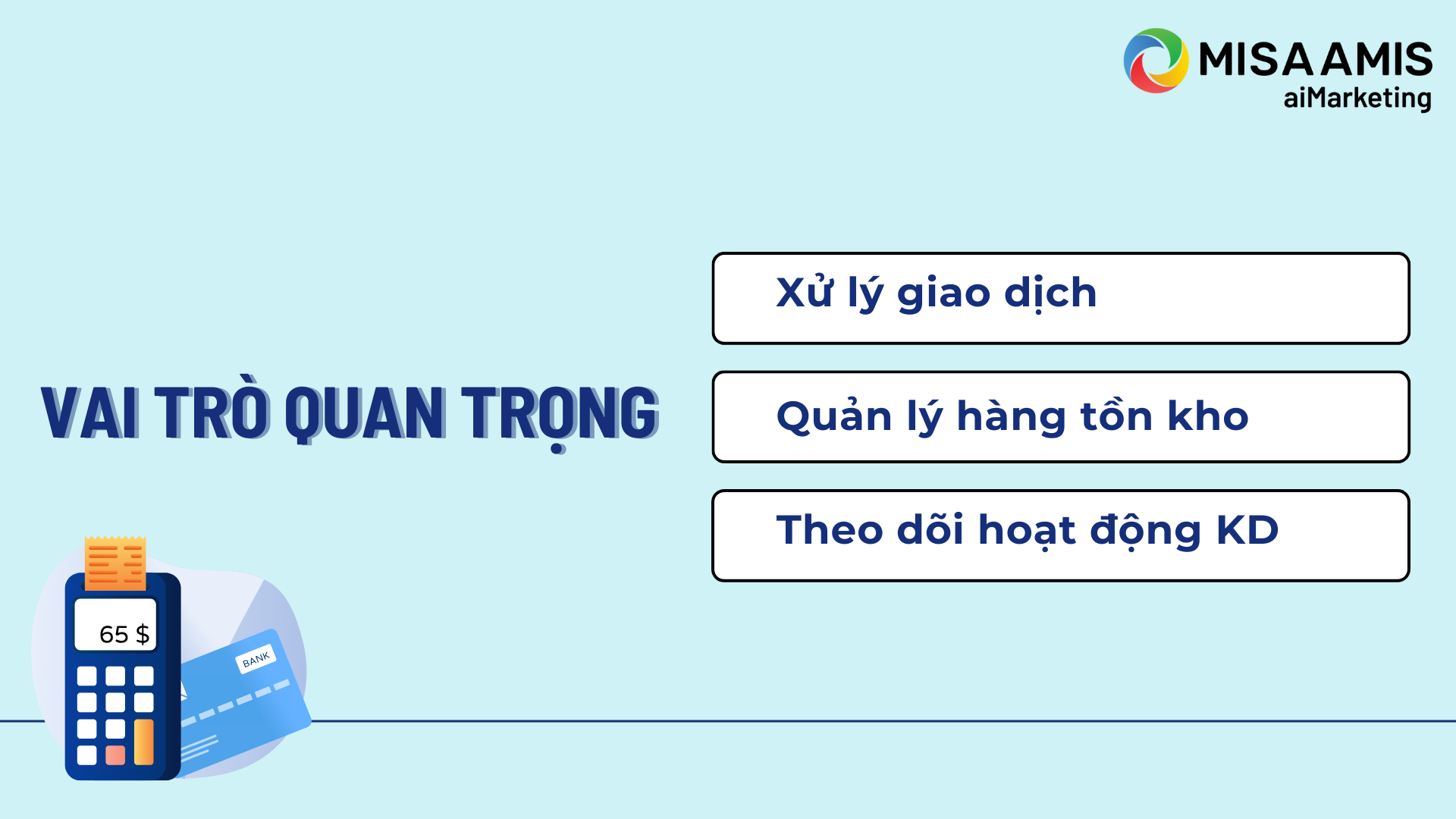 MISA AMIS
aiMarketing

VAI TRÒ QUAN TRỌNG

Xử lý giao dịch

Quản lý hàng tồn kho

Theo dõi hoạt động KD

65 $

BANK